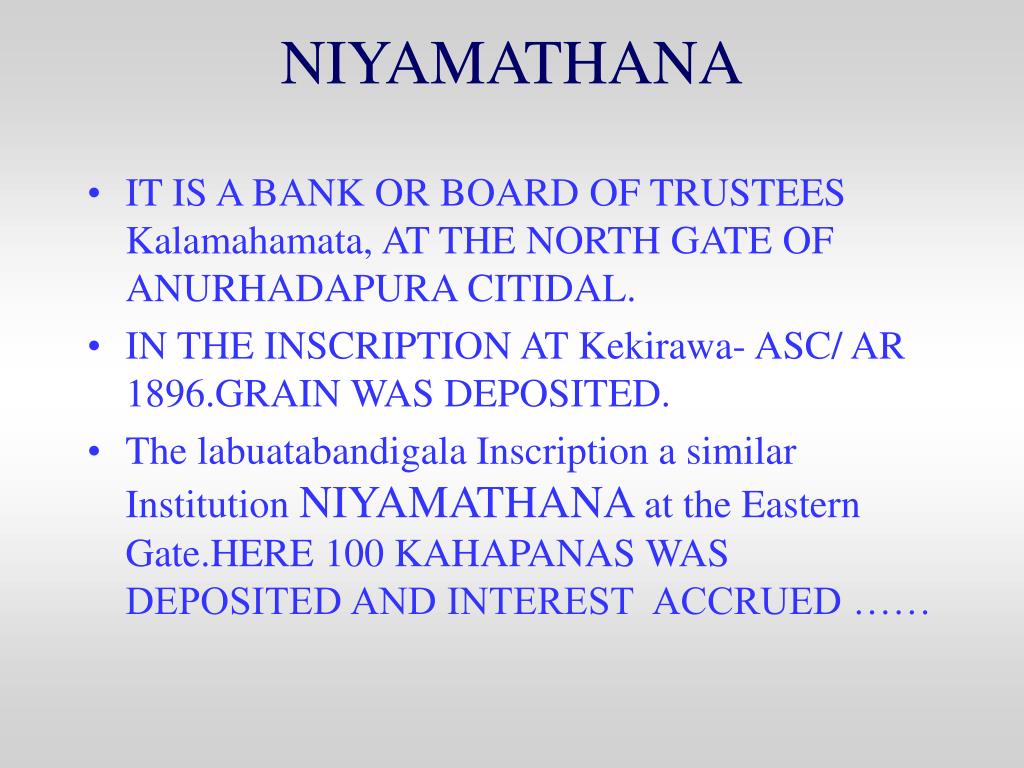 NIYAMATHANA

• IT IS A BANK OR BOARD OF TRUSTEES Kalamahamata, AT THE NORTH GATE OF ANURHADAPURA CITIDAL.
• IN THE INSCRIPTION AT Kekirawa- ASC/ AR 1896.GRAIN WAS DEPOSITED.
• The labuatabandigala Inscription a similar Institution NIYAMATHANA at the Eastern Gate.HERE 100 KAHAPANAS WAS DEPOSITED AND INTEREST ACCRUED ……